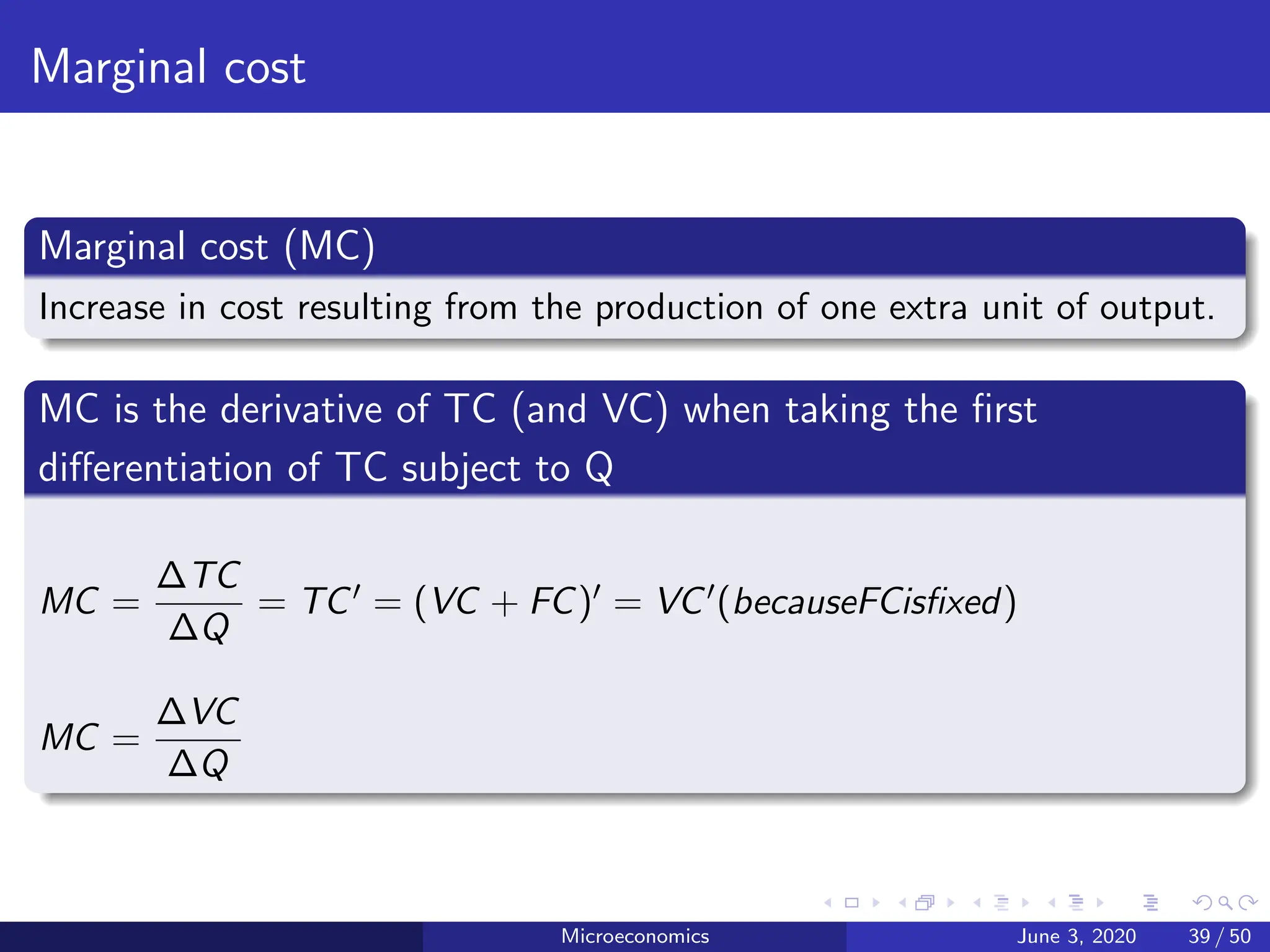 Marginal cost

Marginal cost (MC)

Increase in cost resulting from the production of one extra unit of output.

MC is the derivative of TC (and VC) when taking the first differentiation of TC subject to Q

$MC = \frac{\Delta TC}{\Delta Q} = TC' = (VC + FC)' = VC'(becauseFCisfixed)$

$MC = \frac{\Delta VC}{\Delta Q}$

Microeconomics June 3, 2020 39 / 50